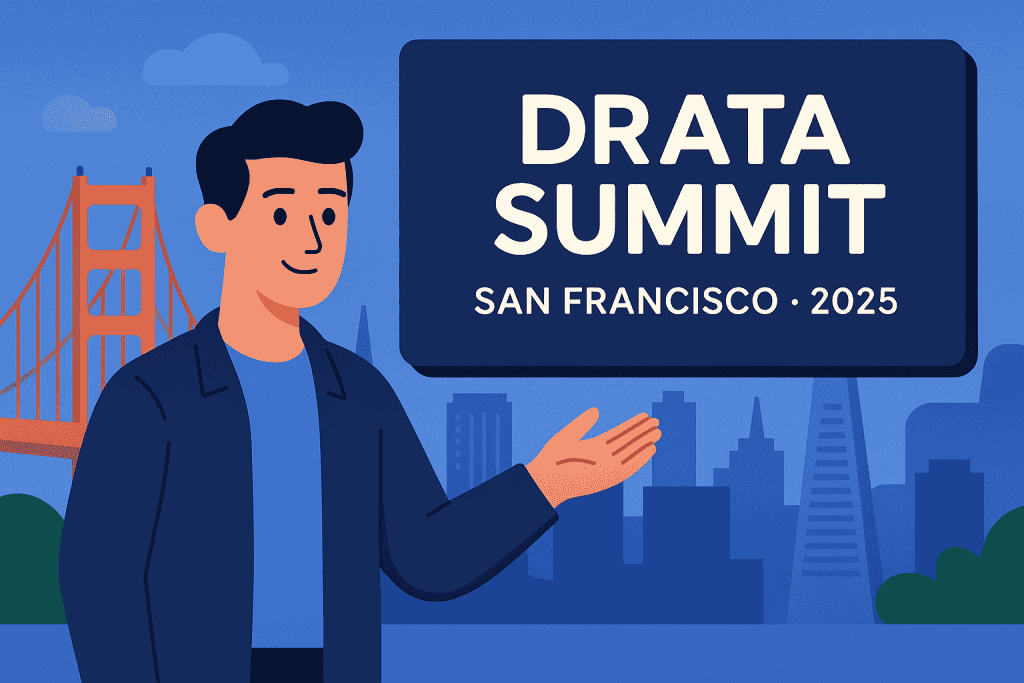 DRATA SUMMIT
SAN FRANCISCO · 2025